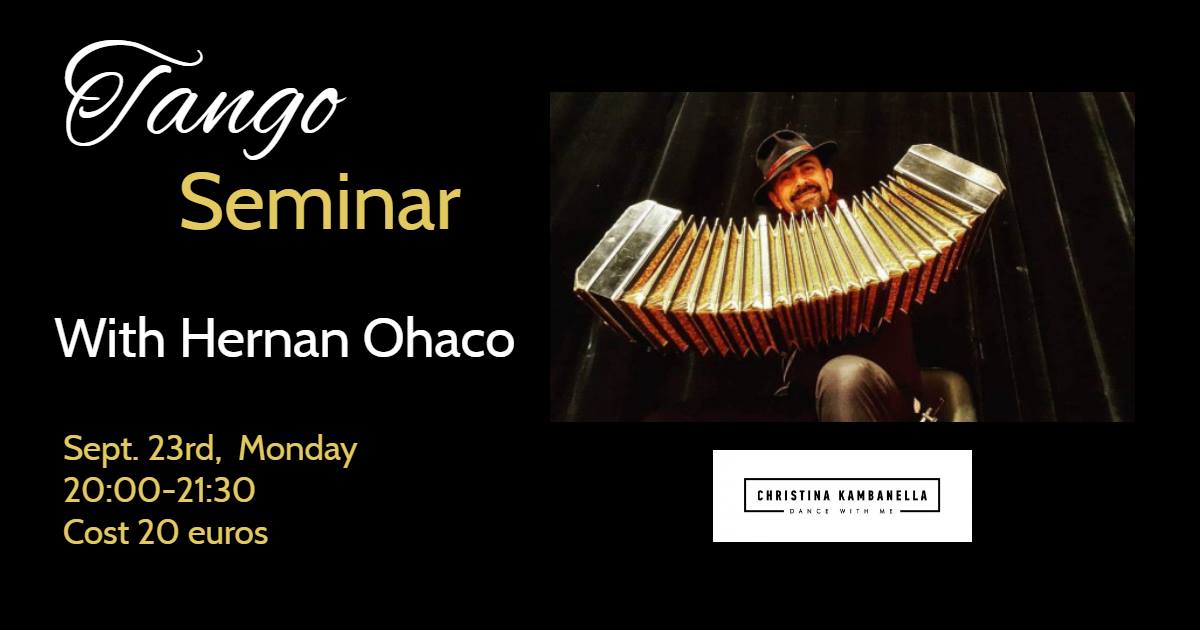 Tango
Seminar

With Hernan Ohaco

Sept. 23rd, Monday
20:00-21:30
Cost 20 euros

CHRISTINA KAMBANELLA
DANCE WITH ME